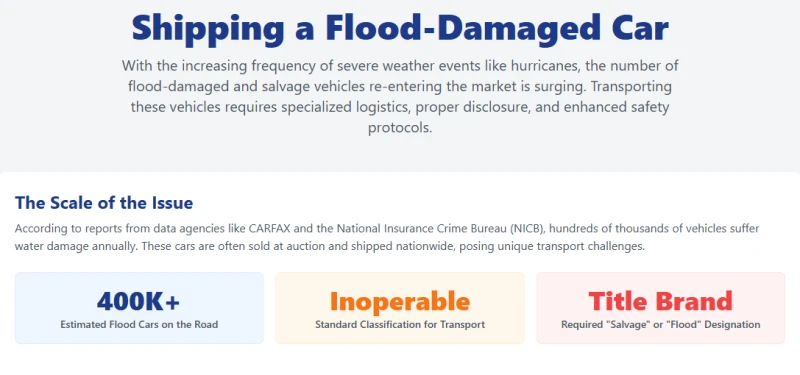 Shipping a Flood-Damaged Car

With the increasing frequency of severe weather events like hurricanes, the number of flood-damaged and salvage vehicles re-entering the market is surging. Transporting these vehicles requires specialized logistics, proper disclosure, and enhanced safety protocols.

The Scale of the Issue

According to reports from data agencies like CARFAX and the National Insurance Crime Bureau (NICB), hundreds of thousands of vehicles suffer water damage annually. These cars are often sold at auction and shipped nationwide, posing unique transport challenges.

400K+
Estimated Flood Cars on the Road

Inoperable
Standard Classification for Transport

Title Brand
Required "Salvage" or "Flood" Designation